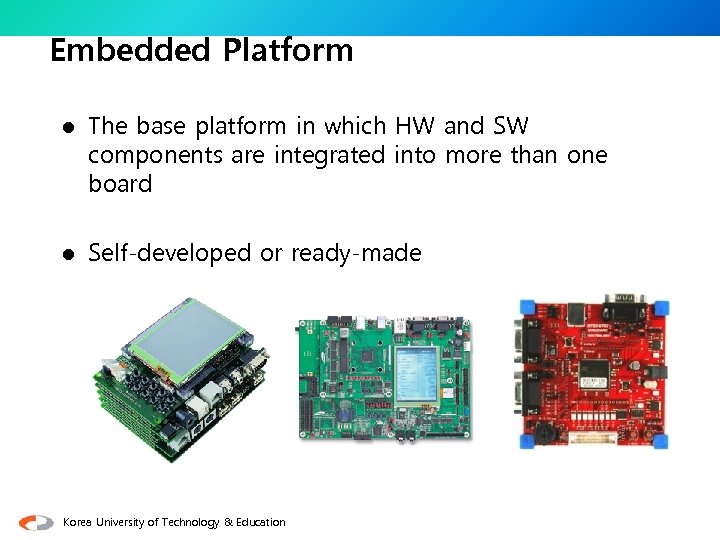 Embedded Platform

● The base platform in which HW and SW components are integrated into more than one board

● Self-developed or ready-made

Korea University of Technology & Education